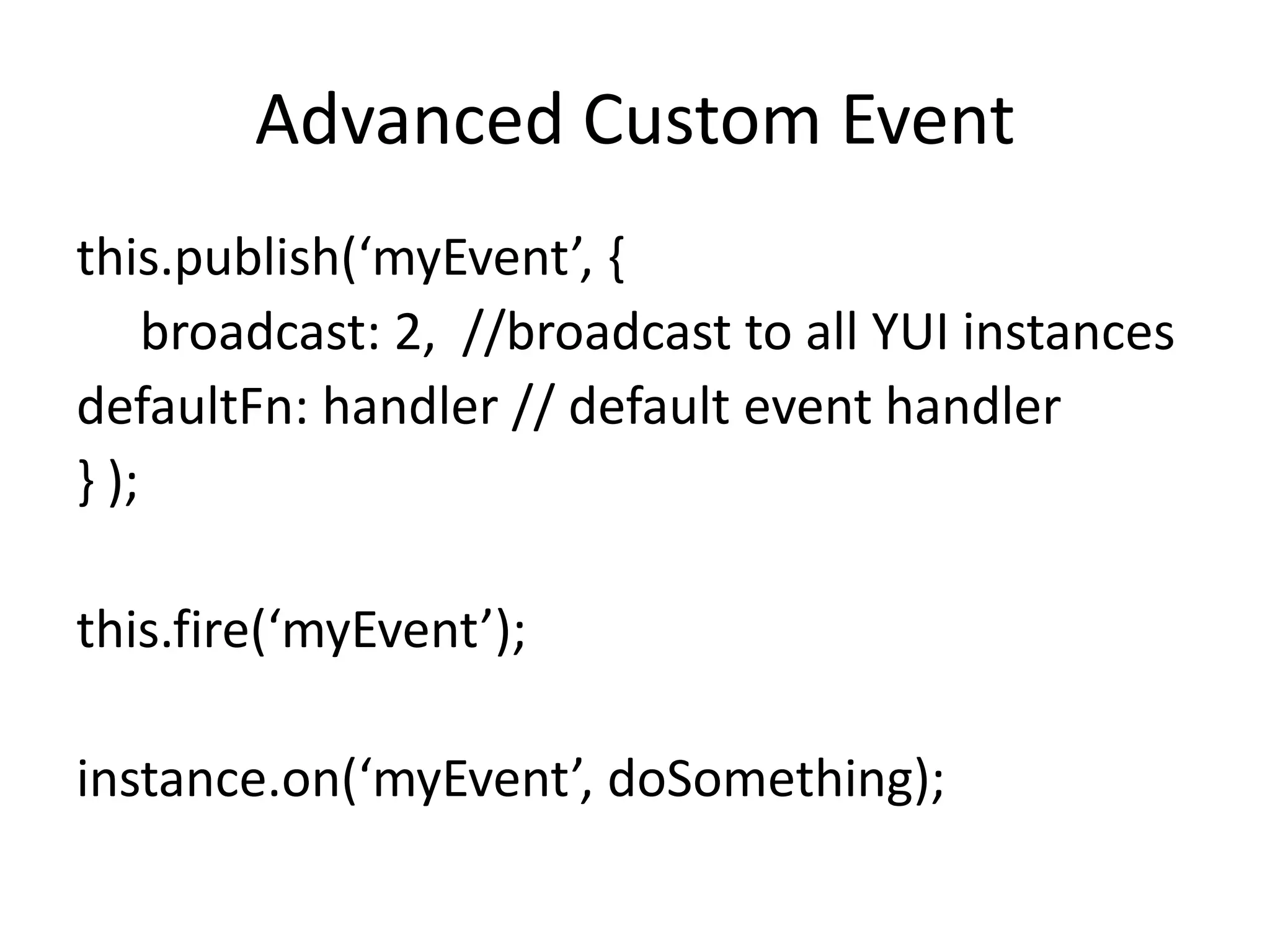 Advanced Custom Event

this.publish(‘myEvent’, {
    broadcast: 2,  //broadcast to all YUI instances
defaultFn: handler // default event handler
} );

this.fire(‘myEvent’);

instance.on(‘myEvent’, doSomething);